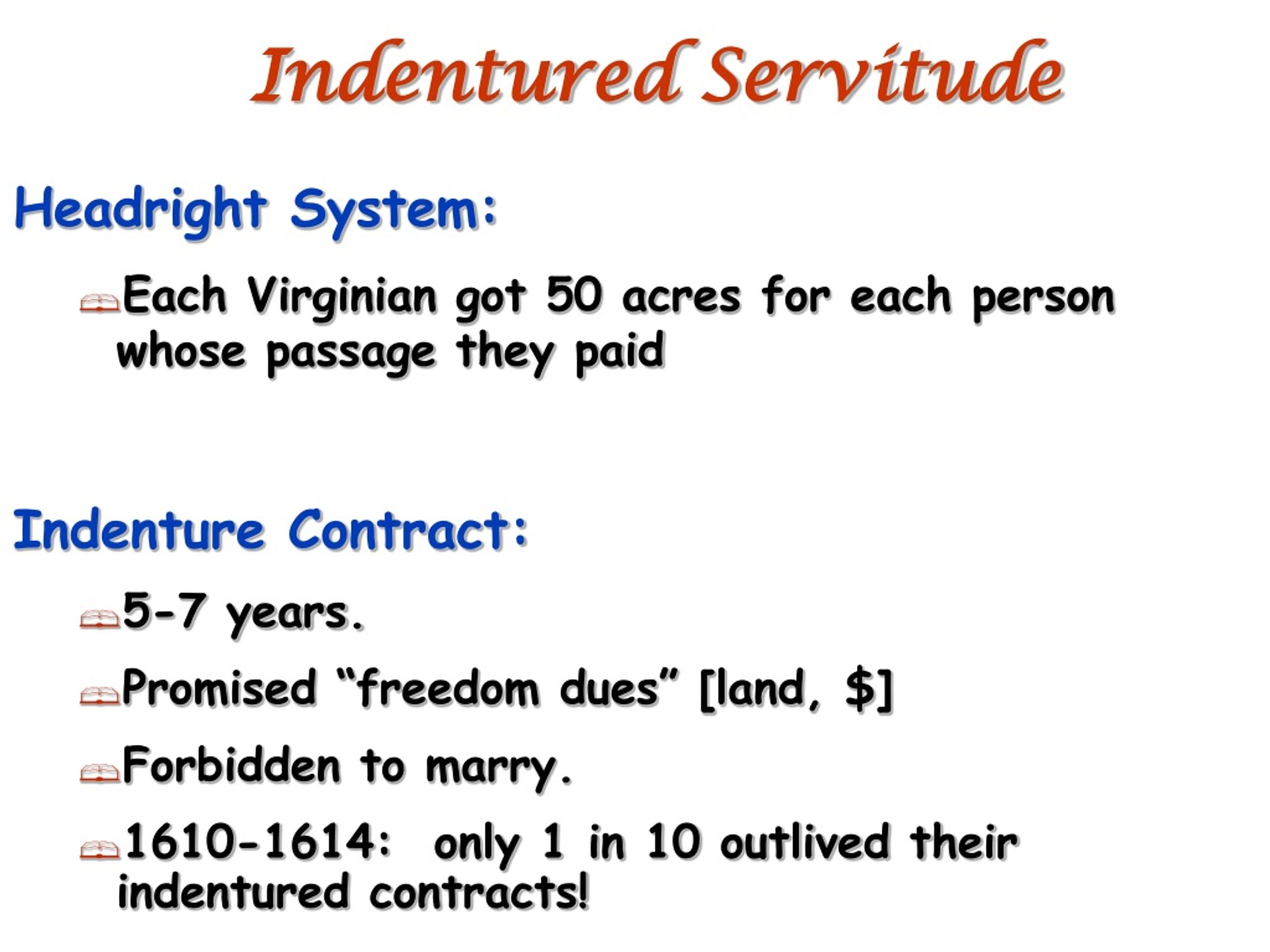 Indentured Servitude

Headright System:

Each Virginian got 50 acres for each person whose passage they paid

Indenture Contract:

5-7 years.

Promised “freedom dues” [land, $]

Forbidden to marry.

1610-1614: only 1 in 10 outlived their indentured contracts!